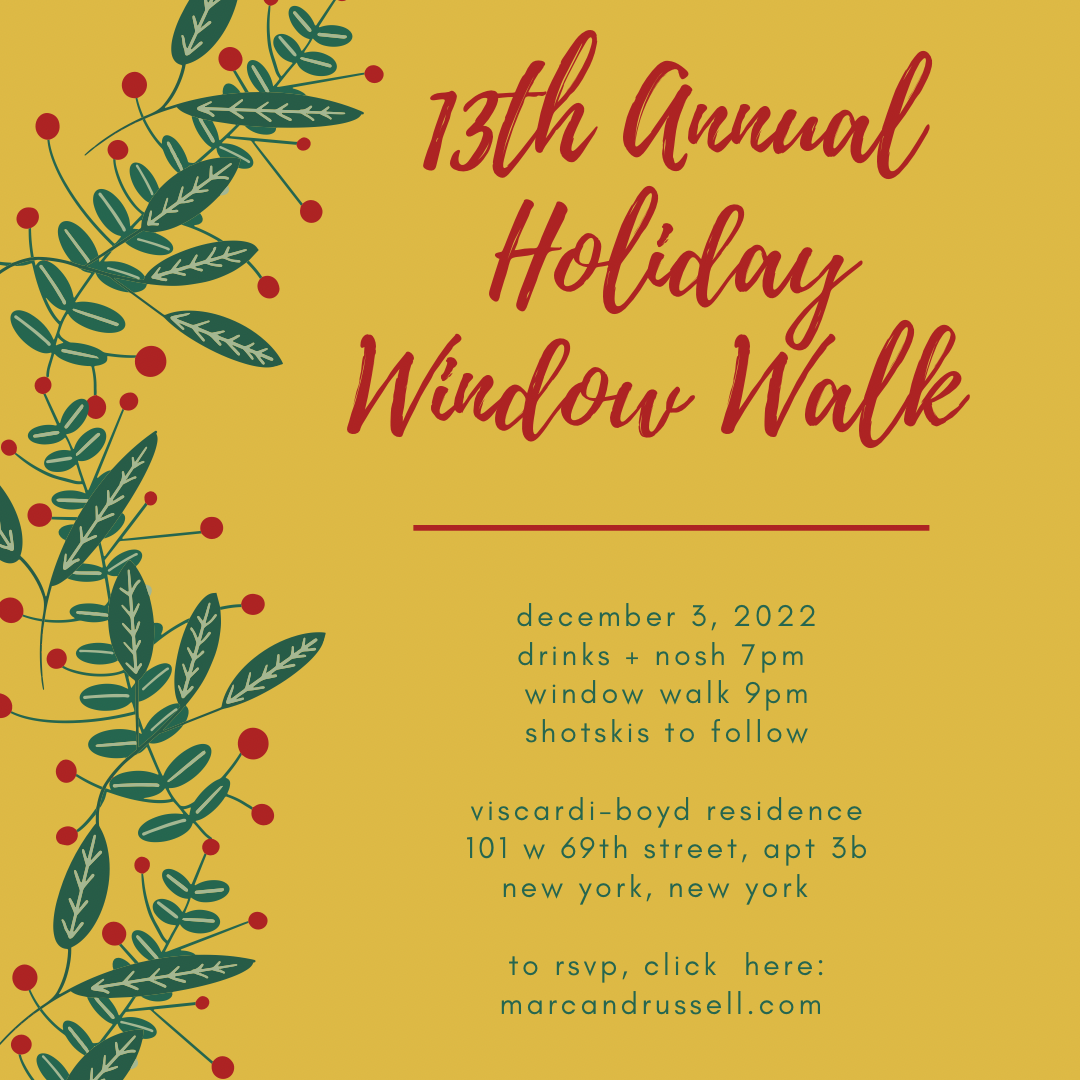 13th Annual Holiday Window Walk

december 3, 2022
drinks + nosh 7pm
window walk 9pm
shotskis to follow

viscardi-boyd residence
101 w 69th street, apt 3b
new york, new york

to rsvp, click here:
marcandrussell.com